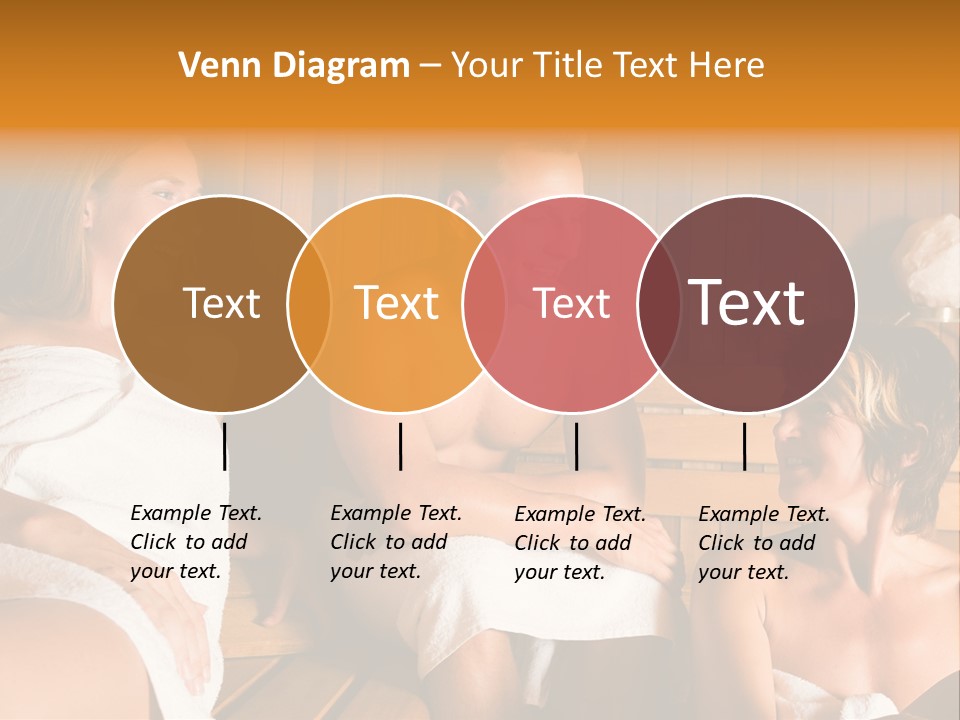 Venn Diagram – Your Title Text Here

Text

Text

Text

Text

Example Text. Click to add your text.

Example Text. Click to add your text.

Example Text. Click to add your text.

Example Text. Click to add your text.